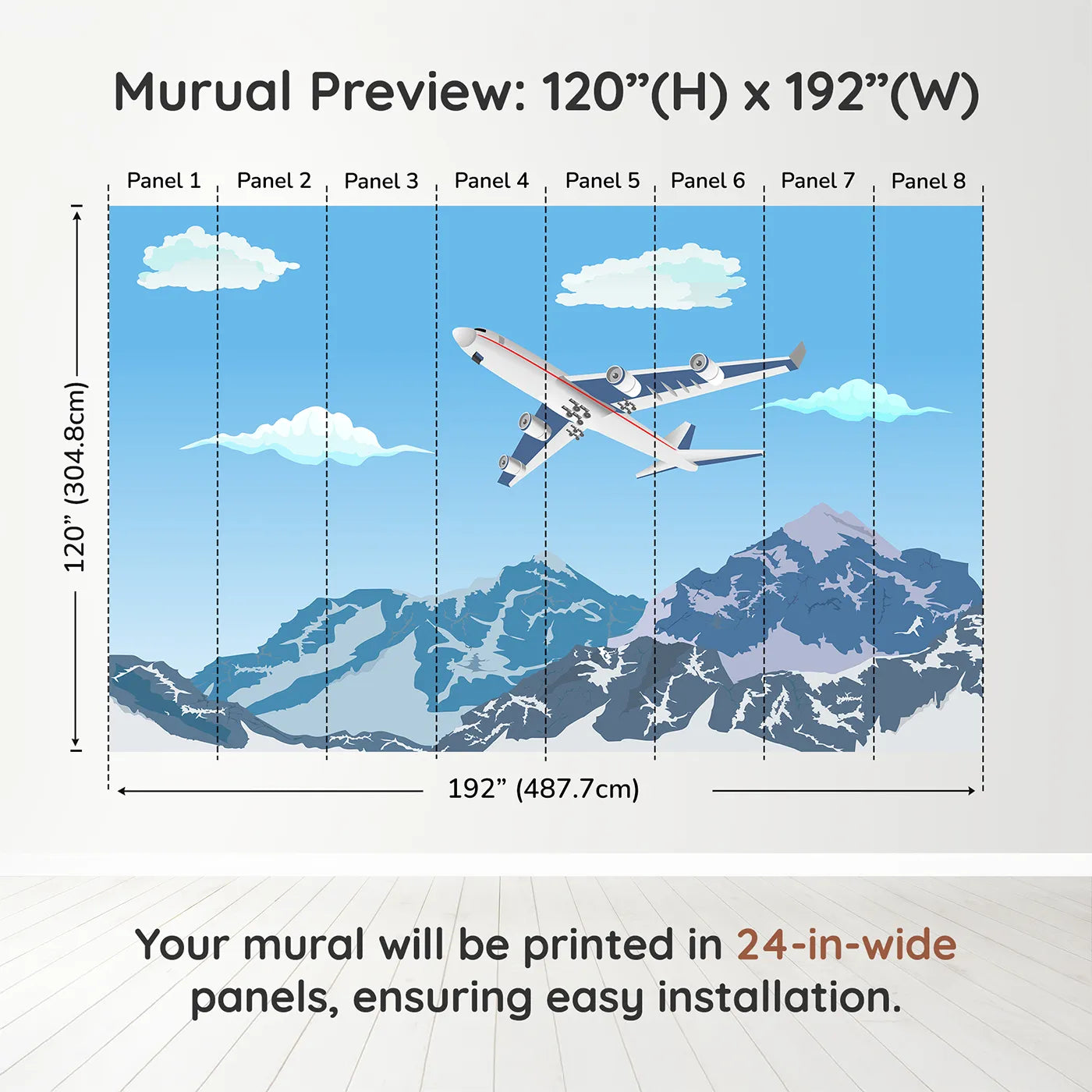 Murual Preview: 120”(H) x 192”(W)

Panel 1 Panel 2 Panel 3 Panel 4 Panel 5 Panel 6 Panel 7 Panel 8

120” (304.8cm)

192” (487.7cm)

Your mural will be printed in 24-in-wide panels, ensuring easy installation.